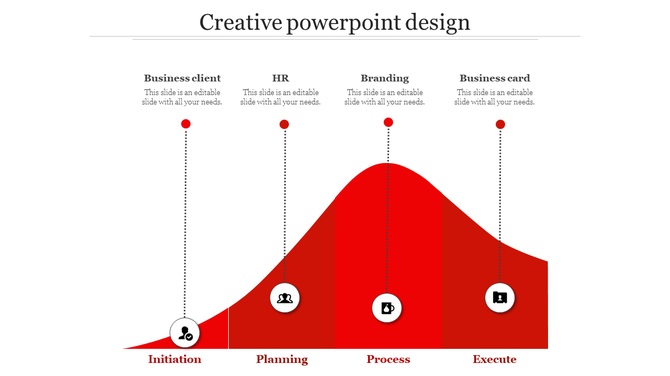 Creative powerpoint design

Business client
This slide is an editable slide with all your needs.

HR
This slide is an editable slide with all your needs.

Branding
This slide is an editable slide with all your needs.

Business card
This slide is an editable slide with all your needs.

Initiation

Planning

Process

Execute